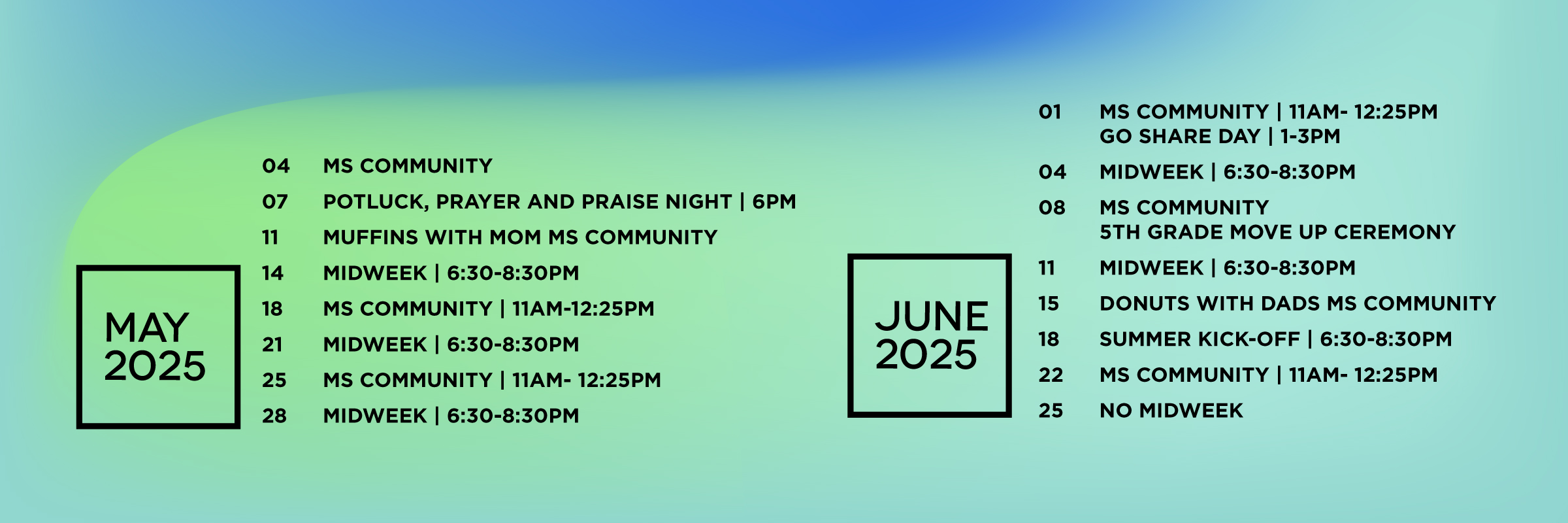 MAY 2025

04 MS COMMUNITY
07 POTLUCK, PRAYER AND PRAISE NIGHT | 6PM
11 MUFFINS WITH MOM MS COMMUNITY
14 MIDWEEK | 6:30-8:30PM
18 MS COMMUNITY | 11AM-12:25PM
21 MIDWEEK | 6:30-8:30PM
25 MS COMMUNITY | 11AM- 12:25PM
28 MIDWEEK | 6:30-8:30PM

JUNE 2025

01 MS COMMUNITY | 11AM- 12:25PM
GO SHARE DAY | 1-3PM
04 MIDWEEK | 6:30-8:30PM
08 MS COMMUNITY
5TH GRADE MOVE UP CEREMONY
11 MIDWEEK | 6:30-8:30PM
15 DONUTS WITH DADS MS COMMUNITY
18 SUMMER KICK-OFF | 6:30-8:30PM
22 MS COMMUNITY | 11AM- 12:25PM
25 NO MIDWEEK